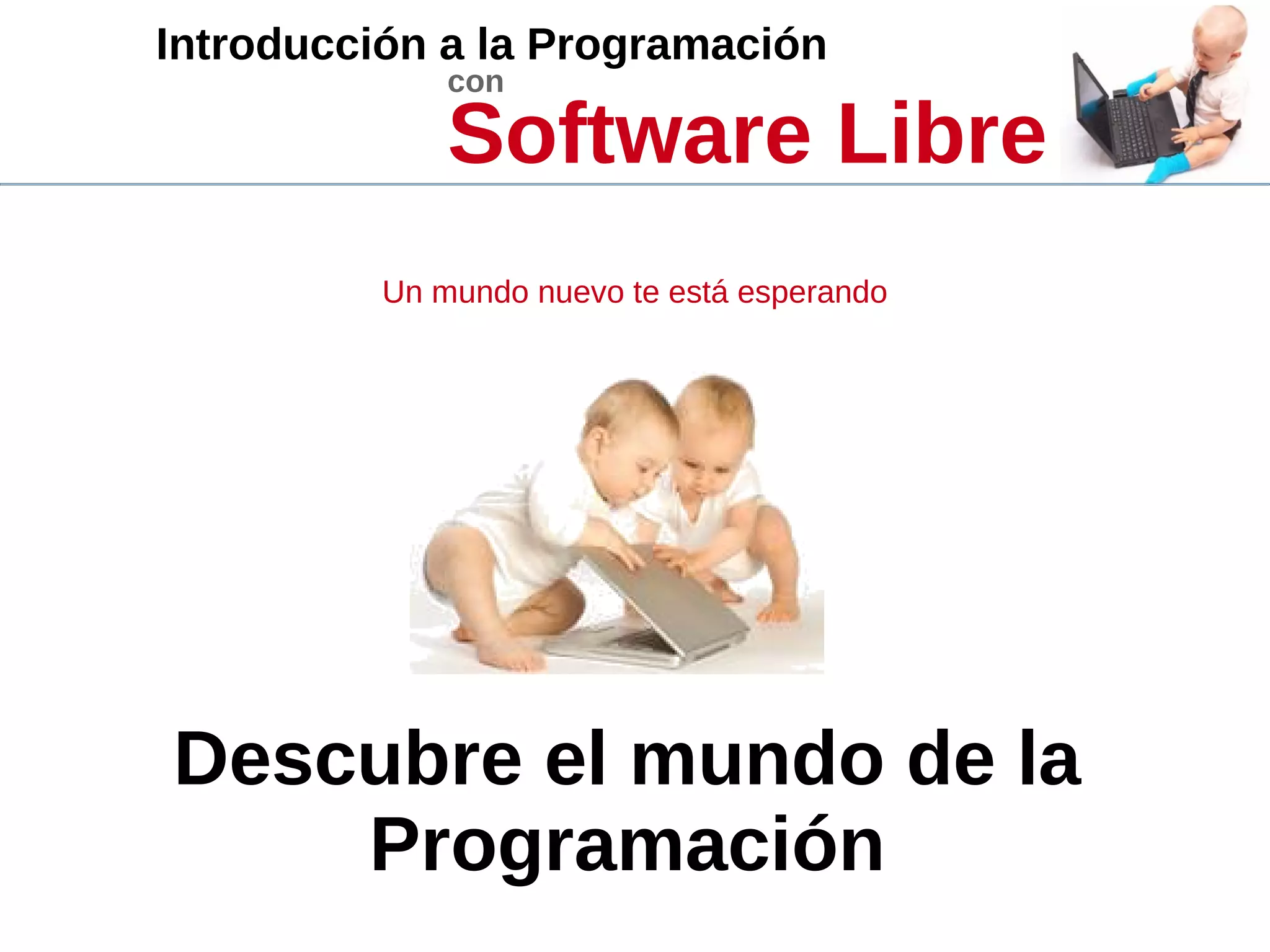 Introducción a la Programación
con
Software Libre

Un mundo nuevo te está esperando

Descubre el mundo de la Programación